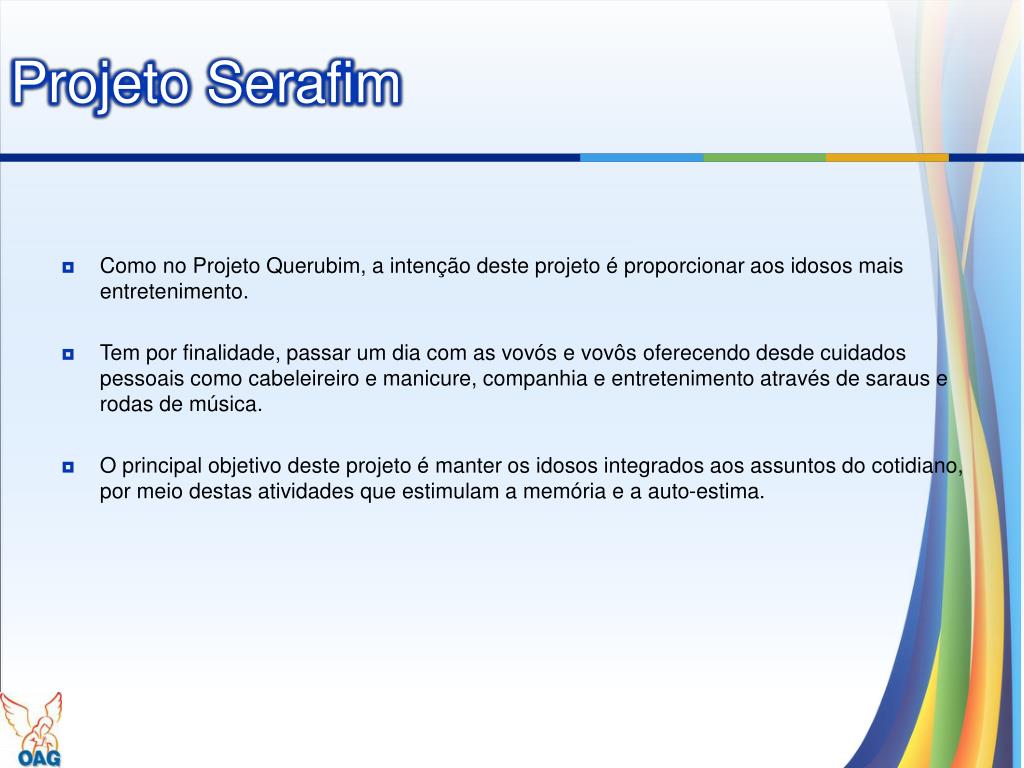 Projeto Serafim

Como no Projeto Querubim, a intenção deste projeto é proporcionar aos idosos mais entretenimento.

Tem por finalidade, passar um dia com as vovós e vovôs oferecendo desde cuidados pessoais como cabeleireiro e manicure, companhia e entretenimento através de saraus e rodas de música.

O principal objetivo deste projeto é manter os idosos integrados aos assuntos do cotidiano, por meio destas atividades que estimulam a memória e a auto-estima.

OAG